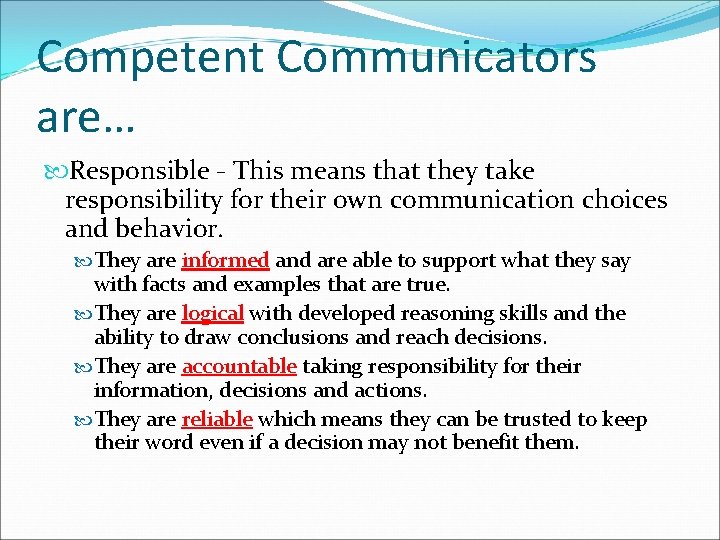 Competent Communicators are…

Responsible - This means that they take responsibility for their own communication choices and behavior.

They are informed and are able to support what they say with facts and examples that are true.

They are logical with developed reasoning skills and the ability to draw conclusions and reach decisions.

They are accountable taking responsibility for their information, decisions and actions.

They are reliable which means they can be trusted to keep their word even if a decision may not benefit them.